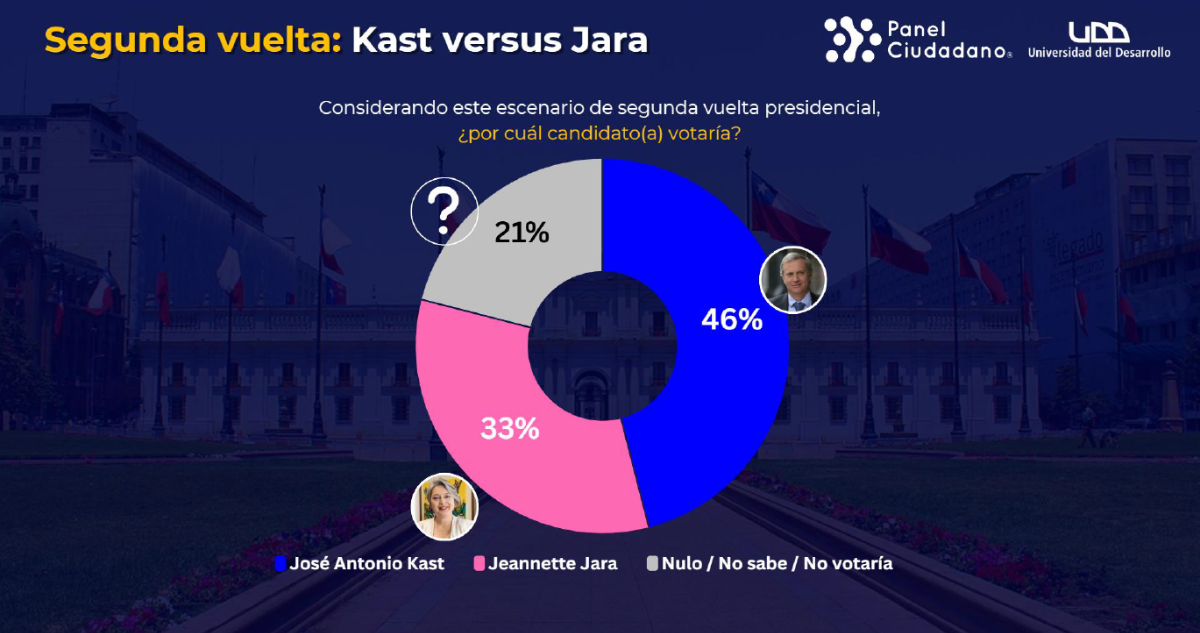 Segunda vuelta: Kast versus Jara

Panel Ciudadano

UDD Universidad del Desarrollo

Considerando este escenario de segunda vuelta presidencial, ¿por cuál candidato(a) votaría?

?

21%

46%

33%

José Antonio Kast
Jeannette Jara
Nulo / No sabe / No votaría